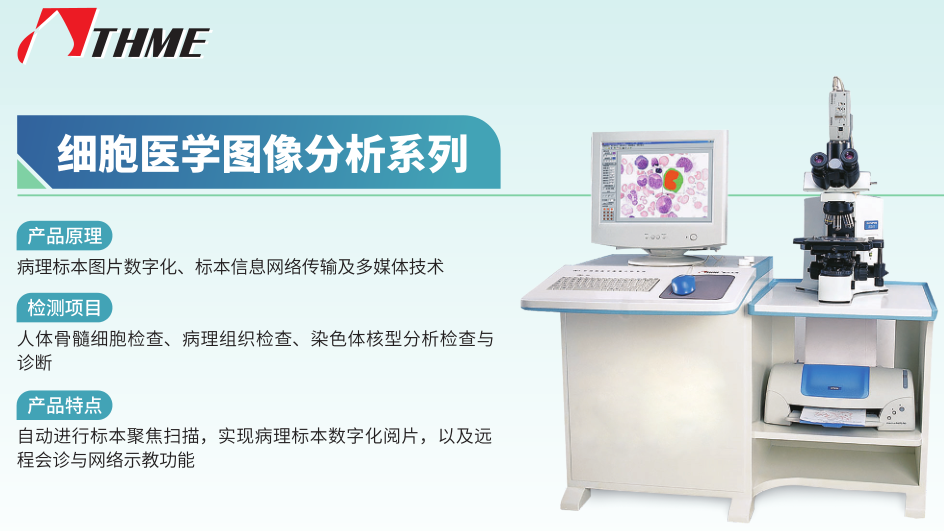 THME

细胞医学图像分析系列

产品原理

病理标本图片数字化、标本信息网络传输及多媒体技术

检测项目

人体骨髓细胞检查、病理组织检查、染色体核型分析检查与诊断

产品特点

自动进行标本聚焦扫描，实现病理标本数字化阅片，以及远程会诊与网络示教功能